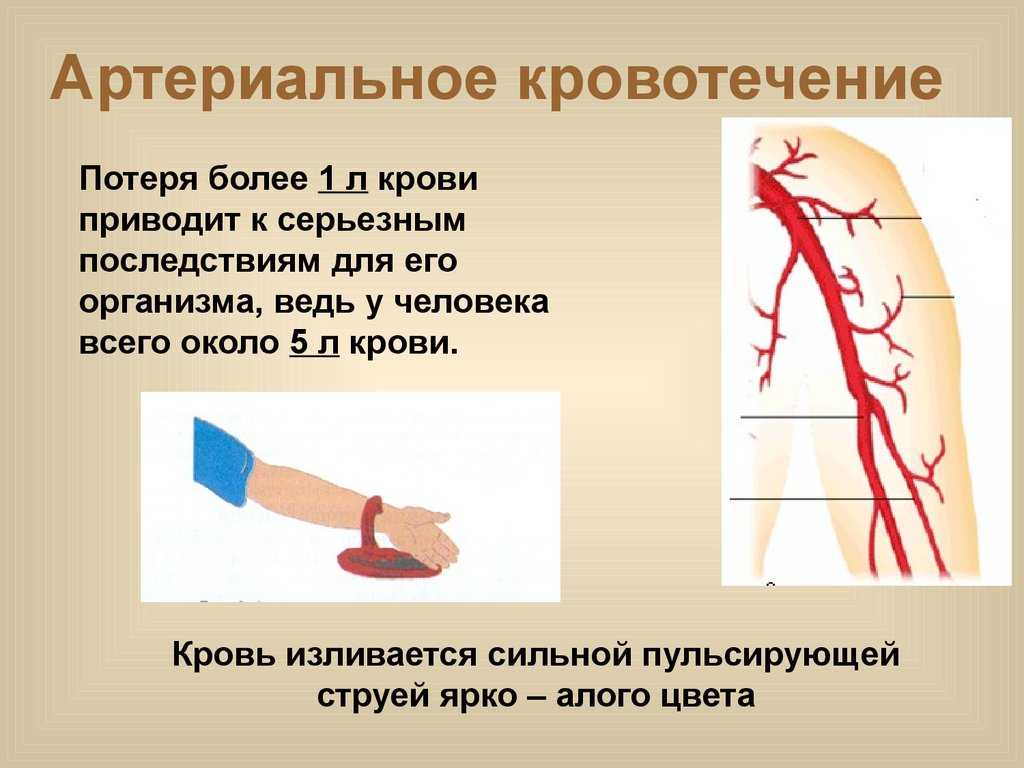 Артериальное кровотечение

Потеря более 1 л крови приводит к серьезным последствиям для его организма, ведь у человека всего около 5 л крови.

Кровь изливается сильной пульсирующей струей ярко – алого цвета